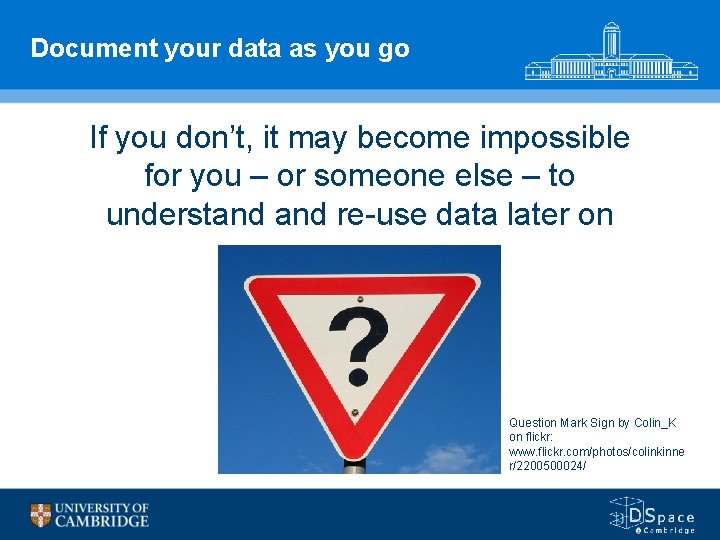 Document your data as you go

If you don't, it may become impossible for you – or someone else – to understand and re-use data later on

?

Question Mark Sign by Colin_K on flickr: www.flickr.com/photos/colinkinner/2200500024/

UNIVERSITY OF CAMBRIDGE

DSpace @Cambridge